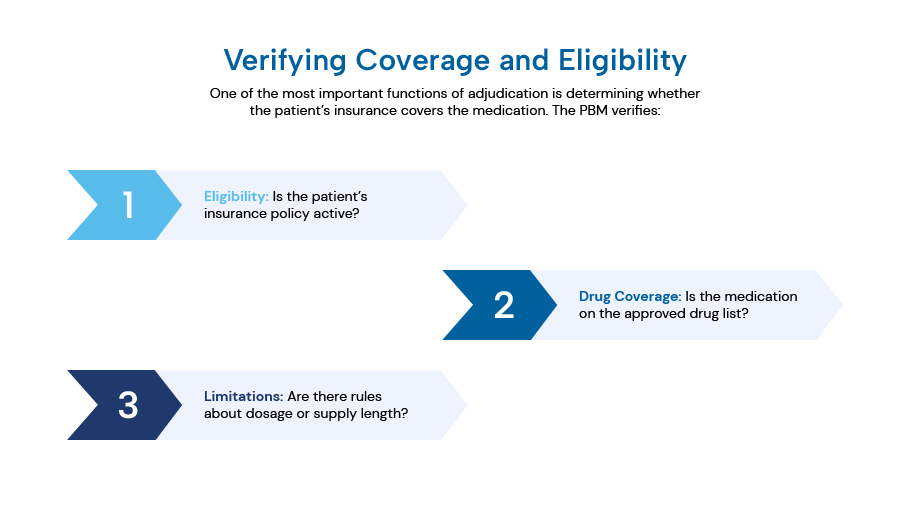 Verifying Coverage and Eligibility

One of the most important functions of adjudication is determining whether the patient's insurance covers the medication. The PBM verifies:

1

Eligibility: Is the patient's insurance policy active?

2

Drug Coverage: Is the medication on the approved drug list?

3

Limitations: Are there rules about dosage or supply length?